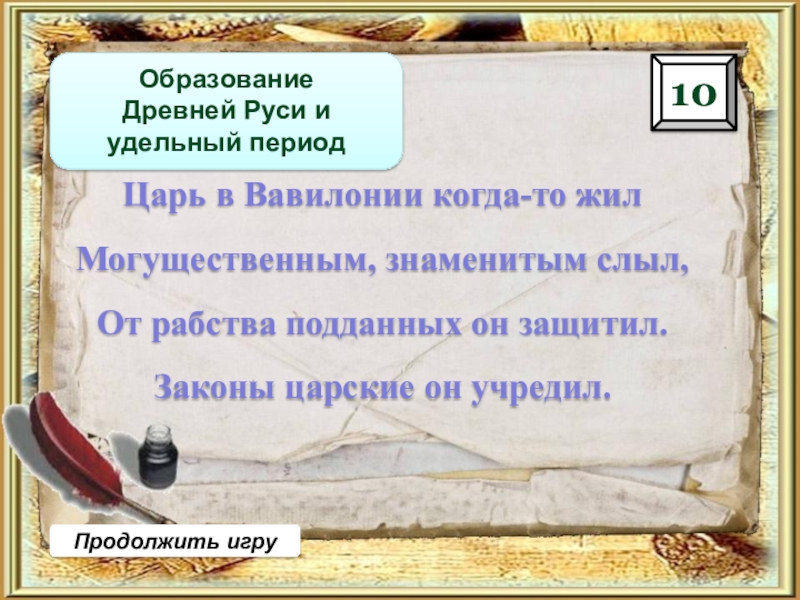 Образование Древней Руси и удельный период

10

Царь в Вавилонии когда-то жил

Могущественным, знаменитым слыл,

От рабства подданных он защитил.

Законы царские он учредил.

Продолжить игру